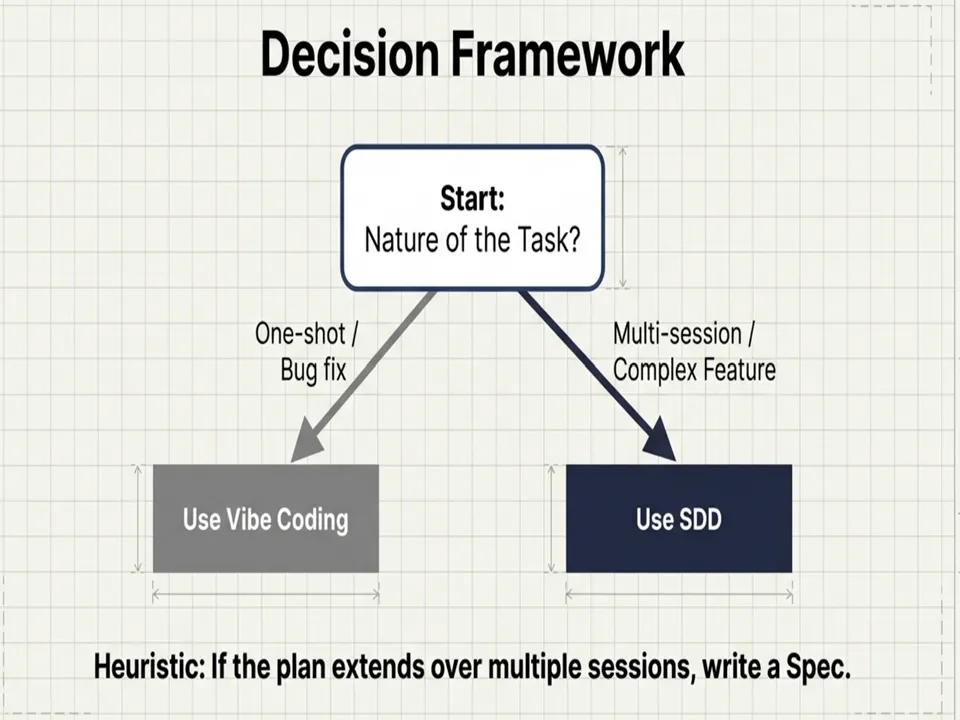 Decision Framework

Start:
Nature of the Task?

One-shot /
Bug fix

Multi-session /
Complex Feature

Use Vibe Coding

Use SDD

Heuristic: If the plan extends over multiple sessions, write a Spec.